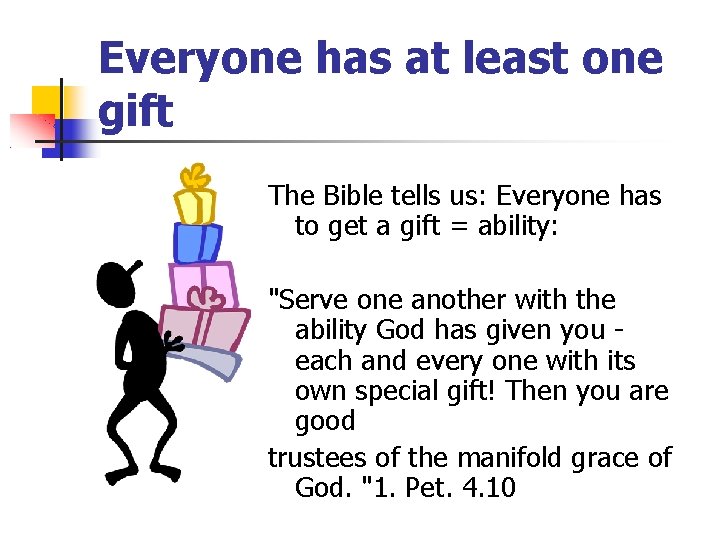 Everyone has at least one gift

The Bible tells us: Everyone has to get a gift = ability:

"Serve one another with the ability God has given you - each and every one with its own special gift! Then you are good

trustees of the manifold grace of God. "1. Pet. 4.10